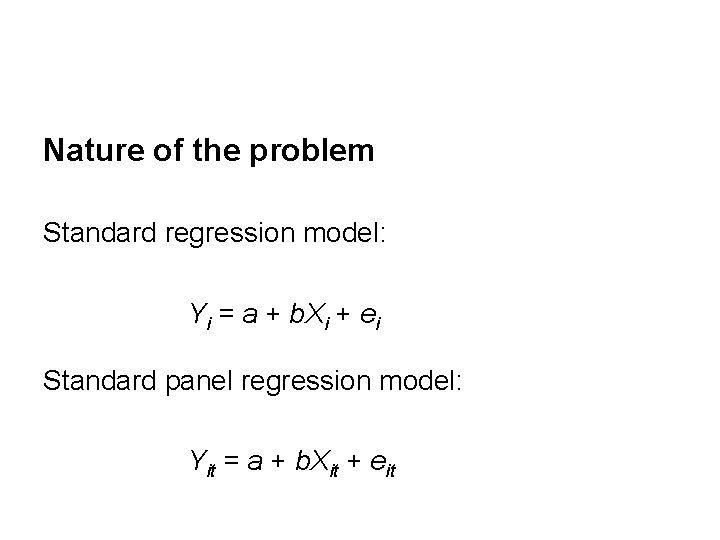 Nature of the problem

Standard regression model:

$Y_i = a + bX_i + e_i$

Standard panel regression model:

$Y_{it} = a + bX_{it} + e_{it}$